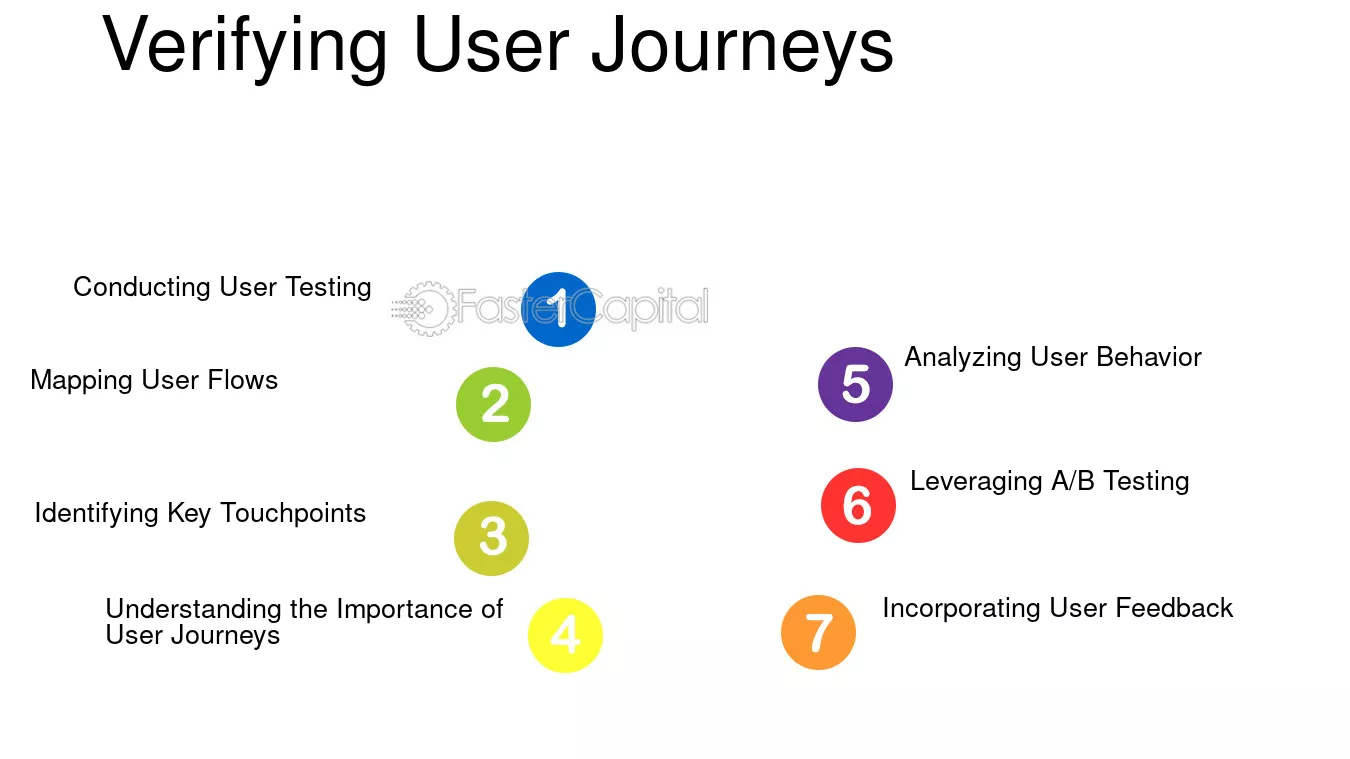 Verifying User Journeys

Conducting User Testing

1

Mapping User Flows

2

Identifying Key Touchpoints

3

Understanding the Importance of User Journeys

4

5

Analyzing User Behavior

6

Leveraging A/B Testing

7

Incorporating User Feedback

FasterCapital